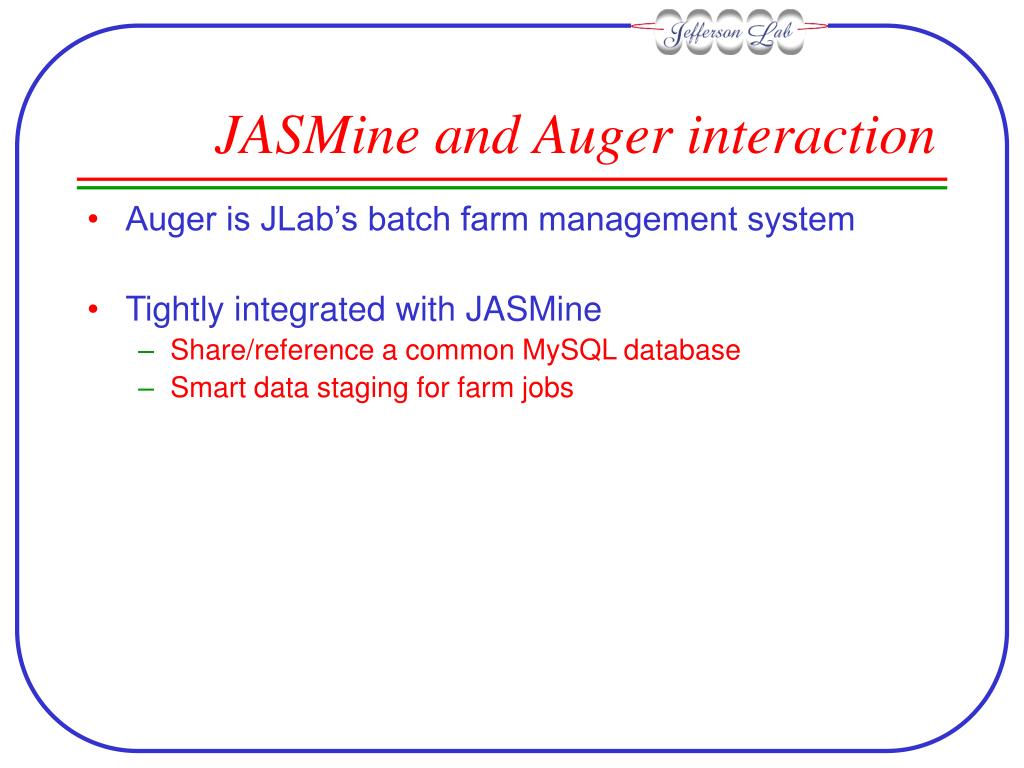 Jefferson Lab

JASMine and Auger interaction

• Auger is JLab's batch farm management system

• Tightly integrated with JASMine
  – Share/reference a common MySQL database
  – Smart data staging for farm jobs